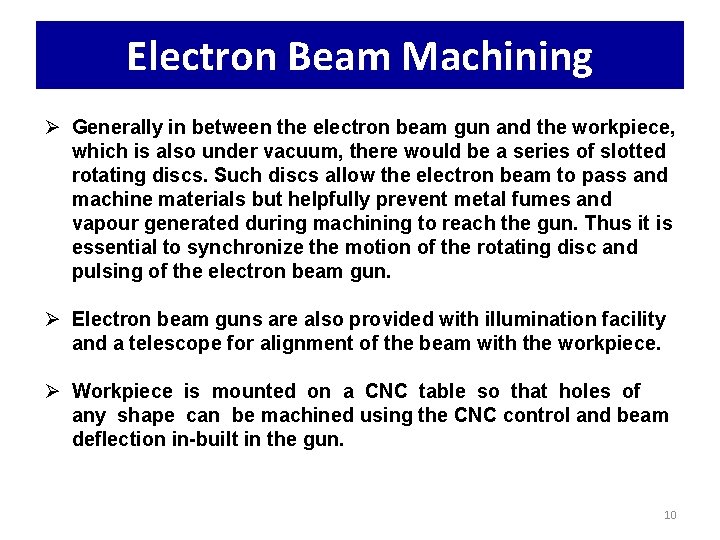 Electron Beam Machining

➢ Generally in between the electron beam gun and the workpiece, which is also under vacuum, there would be a series of slotted rotating discs. Such discs allow the electron beam to pass and machine materials but helpfully prevent metal fumes and vapour generated during machining to reach the gun. Thus it is essential to synchronize the motion of the rotating disc and pulsing of the electron beam gun.

➢ Electron beam guns are also provided with illumination facility and a telescope for alignment of the beam with the workpiece.

➢ Workpiece is mounted on a CNC table so that holes of any shape can be machined using the CNC control and beam deflection in-built in the gun.

10